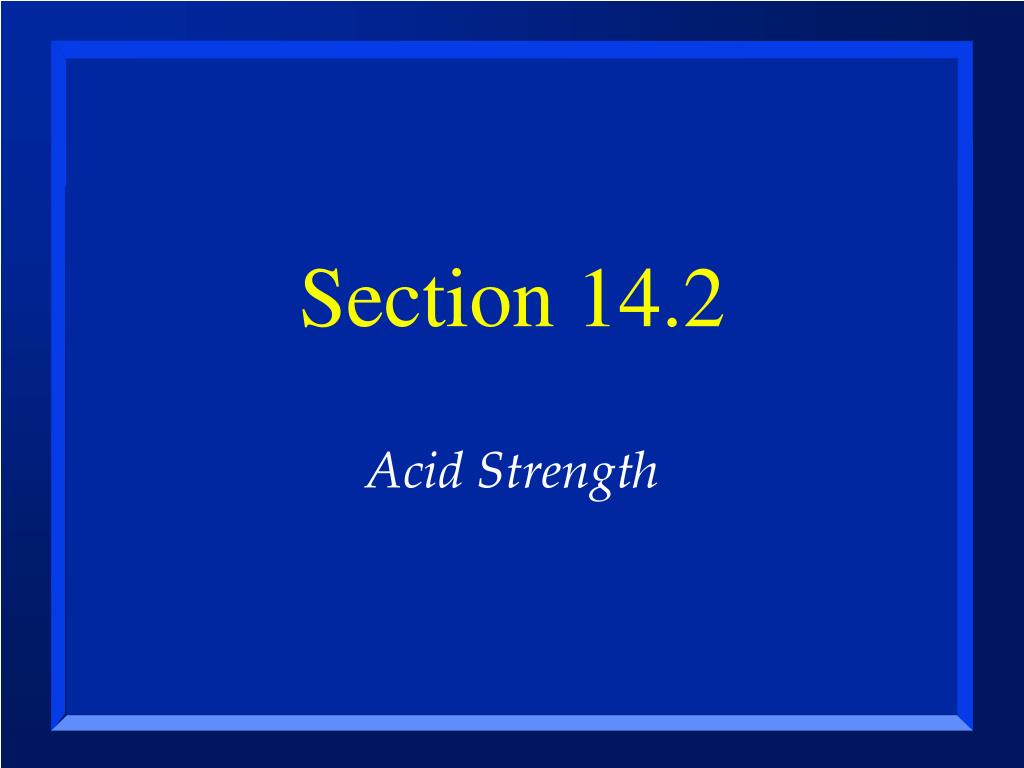 Section 14.2

Acid Strength